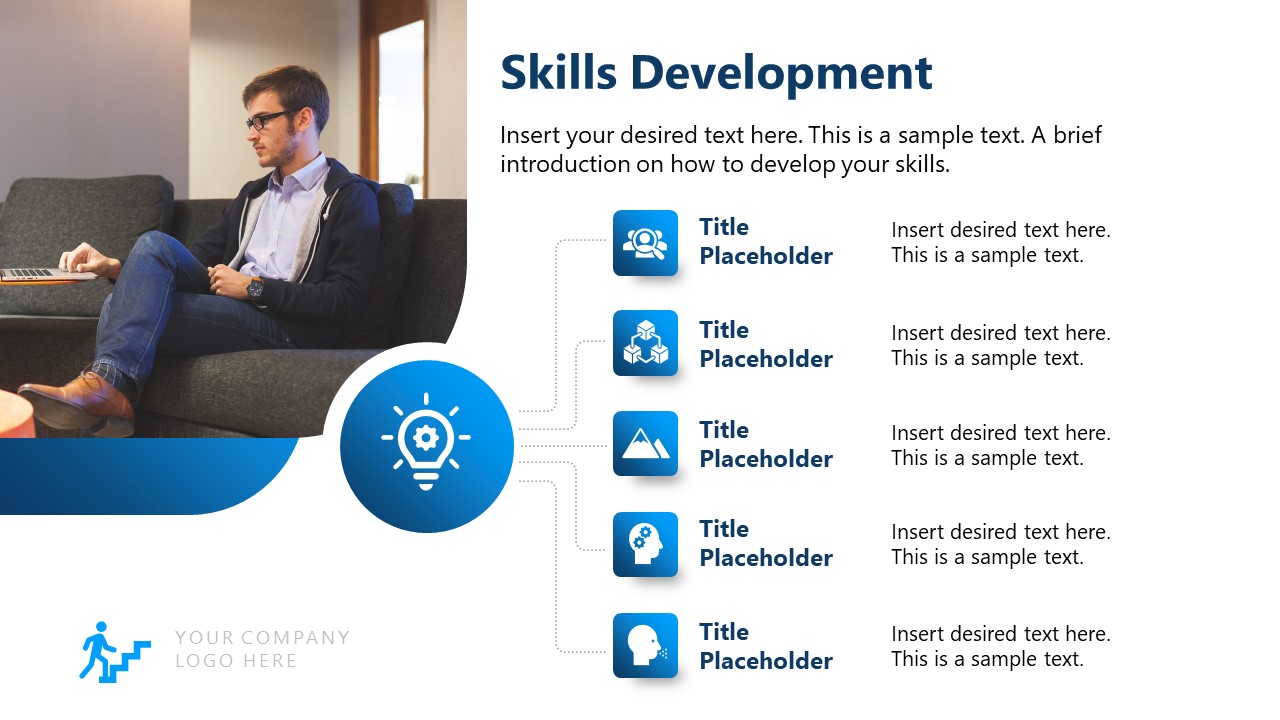 Skills Development

Insert your desired text here. This is a sample text. A brief introduction on how to develop your skills.

Title Placeholder

Insert desired text here. This is a sample text.

Title Placeholder

Insert desired text here. This is a sample text.

Title Placeholder

Insert desired text here. This is a sample text.

Title Placeholder

Insert desired text here. This is a sample text.

Title Placeholder

Insert desired text here. This is a sample text.

YOUR COMPANY LOGO HERE